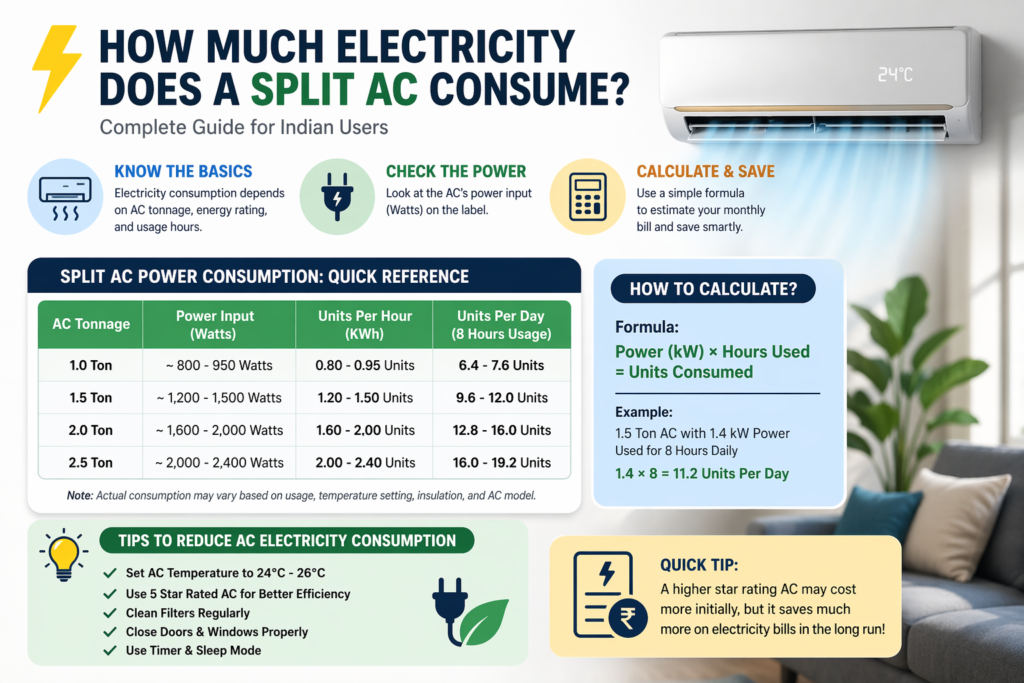 HOW MUCH ELECTRICITY DOES A SPLIT AC CONSUME?

Complete Guide for Indian Users

24°C

KNOW THE BASICS
Electricity consumption depends on AC tonnage, energy rating, and usage hours.

CHECK THE POWER
Look at the AC's power input (Watts) on the label.

CALCULATE & SAVE
Use a simple formula to estimate your monthly bill and save smartly.

SPLIT AC POWER CONSUMPTION: QUICK REFERENCE

| AC Tonnage | Power Input (Watts) | Units Per Hour (KWh) | Units Per Day (8 Hours Usage) |
|---|---|---|---|
| 1.0 Ton | ~ 800 - 950 Watts | 0.80 - 0.95 Units | 6.4 - 7.6 Units |
| 1.5 Ton | ~ 1,200 - 1,500 Watts | 1.20 - 1.50 Units | 9.6 - 12.0 Units |
| 2.0 Ton | ~ 1,600 - 2,000 Watts | 1.60 - 2.00 Units | 12.8 - 16.0 Units |
| 2.5 Ton | ~ 2,000 - 2,400 Watts | 2.00 - 2.40 Units | 16.0 - 19.2 Units |

Note: Actual consumption may vary based on usage, temperature setting, insulation, and AC model.

HOW TO CALCULATE?

Formula:
Power (kW) × Hours Used = Units Consumed

Example:
1.5 Ton AC with 1.4 kW Power Used for 8 Hours Daily
1.4 × 8 = 11.2 Units Per Day

TIPS TO REDUCE AC ELECTRICITY CONSUMPTION
✓ Set AC Temperature to 24°C - 26°C
✓ Use 5 Star Rated AC for Better Efficiency
✓ Clean Filters Regularly
✓ Close Doors & Windows Properly
✓ Use Timer & Sleep Mode

QUICK TIP:
A higher star rating AC may cost more initially, but it saves much more on electricity bills in the long run!